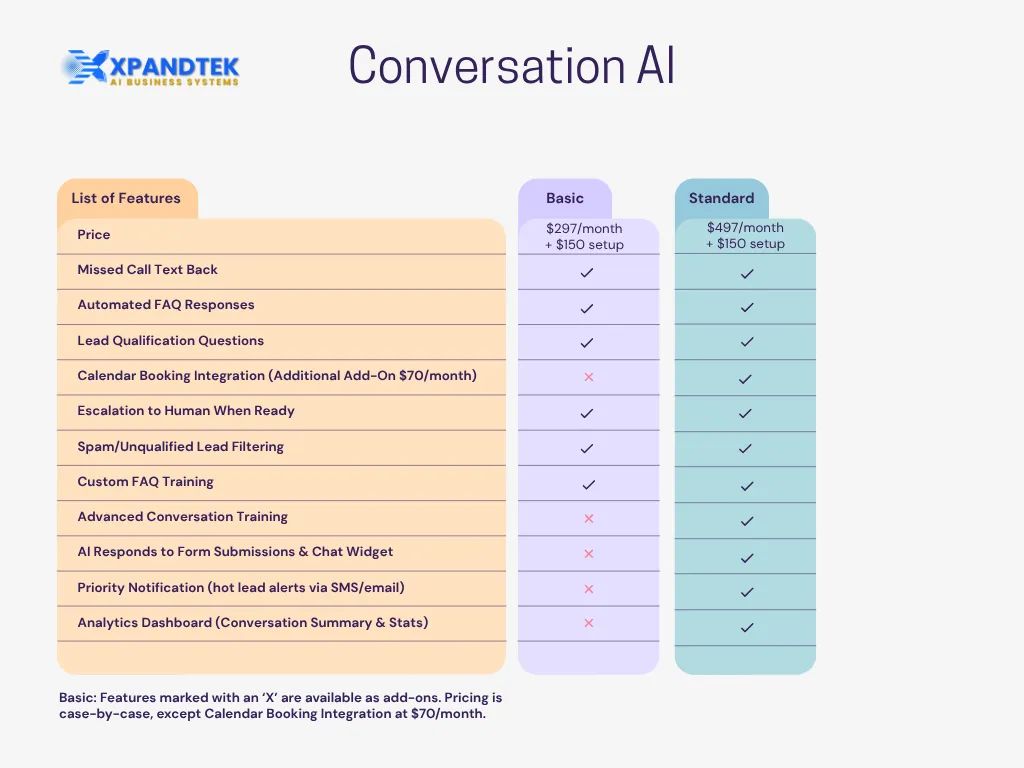 XPANDTEK
AI BUSINESS SYSTEMS

Conversation AI

| List of Features | Basic | Standard |
|---|---|---|
| Price | \$297/month + \$150 setup | \$497/month + \$150 setup |
| Missed Call Text Back | ✓ | ✓ |
| Automated FAQ Responses | ✓ | ✓ |
| Lead Qualification Questions | ✓ | ✓ |
| Calendar Booking Integration (Additional Add-On \$70/month) | × | ✓ |
| Escalation to Human When Ready | ✓ | ✓ |
| Spam/Unqualified Lead Filtering | ✓ | ✓ |
| Custom FAQ Training | ✓ | ✓ |
| Advanced Conversation Training | × | ✓ |
| AI Responds to Form Submissions & Chat Widget | × | ✓ |
| Priority Notification (hot lead alerts via SMS/email) | × | ✓ |
| Analytics Dashboard (Conversation Summary & Stats) | × | ✓ |

Basic: Features marked with an 'X' are available as add-ons. Pricing is case-by-case, except Calendar Booking Integration at \$70/month.